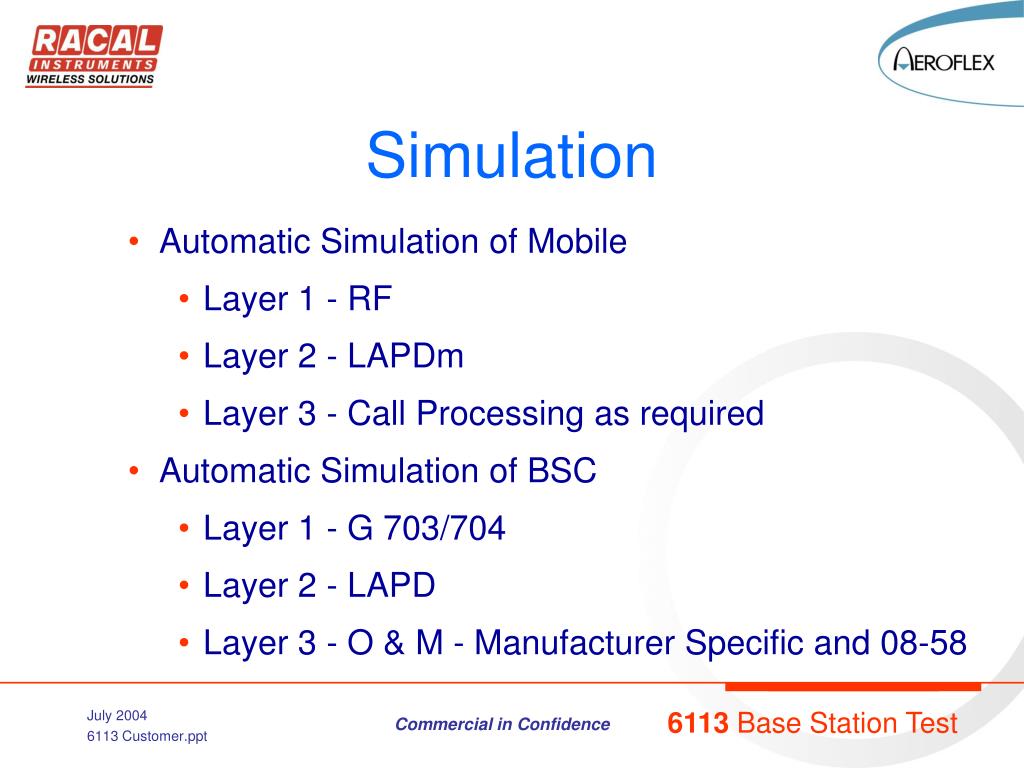 RACAL INSTRUMENTS WIRELESS SOLUTIONS

AEROFLEX

Simulation

• Automatic Simulation of Mobile
  • Layer 1 - RF
  • Layer 2 - LAPDm
  • Layer 3 - Call Processing as required
• Automatic Simulation of BSC
  • Layer 1 - G 703/704
  • Layer 2 - LAPD
  • Layer 3 - O & M - Manufacturer Specific and 08-58

July 2004
6113 Customer.ppt

Commercial in Confidence

6113 Base Station Test